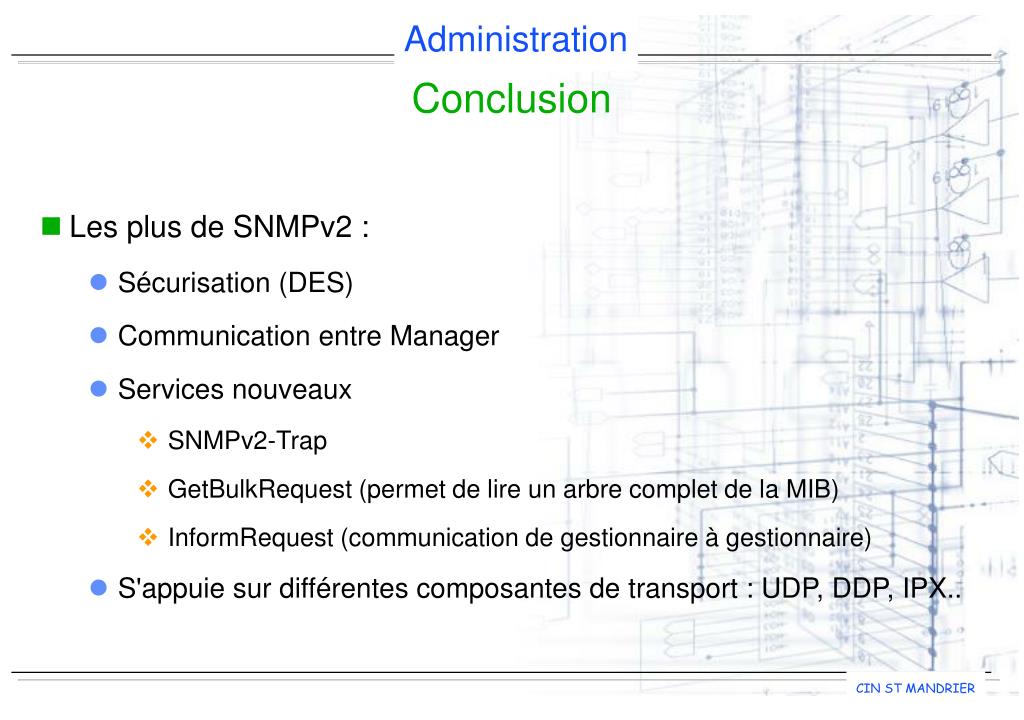 Administration

Conclusion

Les plus de SNMPv2 :

Sécurisation (DES)

Communication entre Manager

Services nouveaux

SNMPv2-Trap

GetBulkRequest (permet de lire un arbre complet de la MIB)

InformRequest (communication de gestionnaire à gestionnaire)

S'appuie sur différentes composantes de transport : UDP, DDP, IPX..

CIN ST MANDRIER